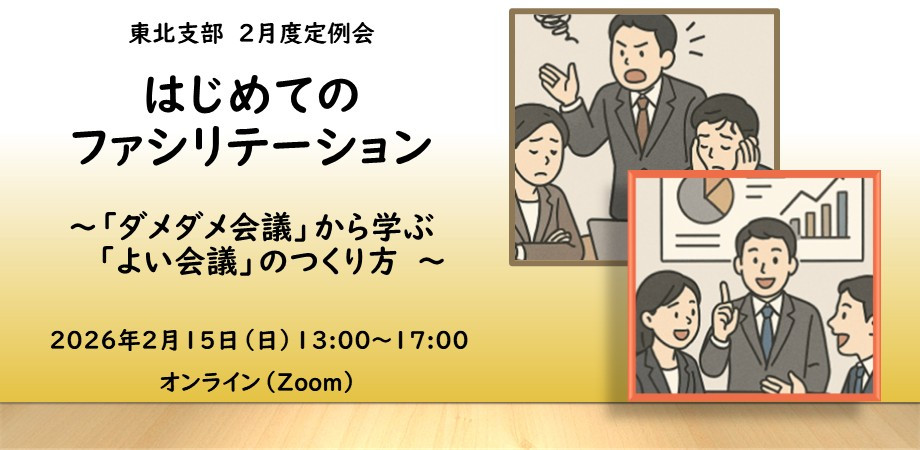 東北支部 2月度定例会

はじめての
ファシリテーション

～「ダメダメ会議」から学ぶ
「よい会議」のつくり方 ～

2026年2月15日（日）13:00～17:00

オンライン（Zoom）